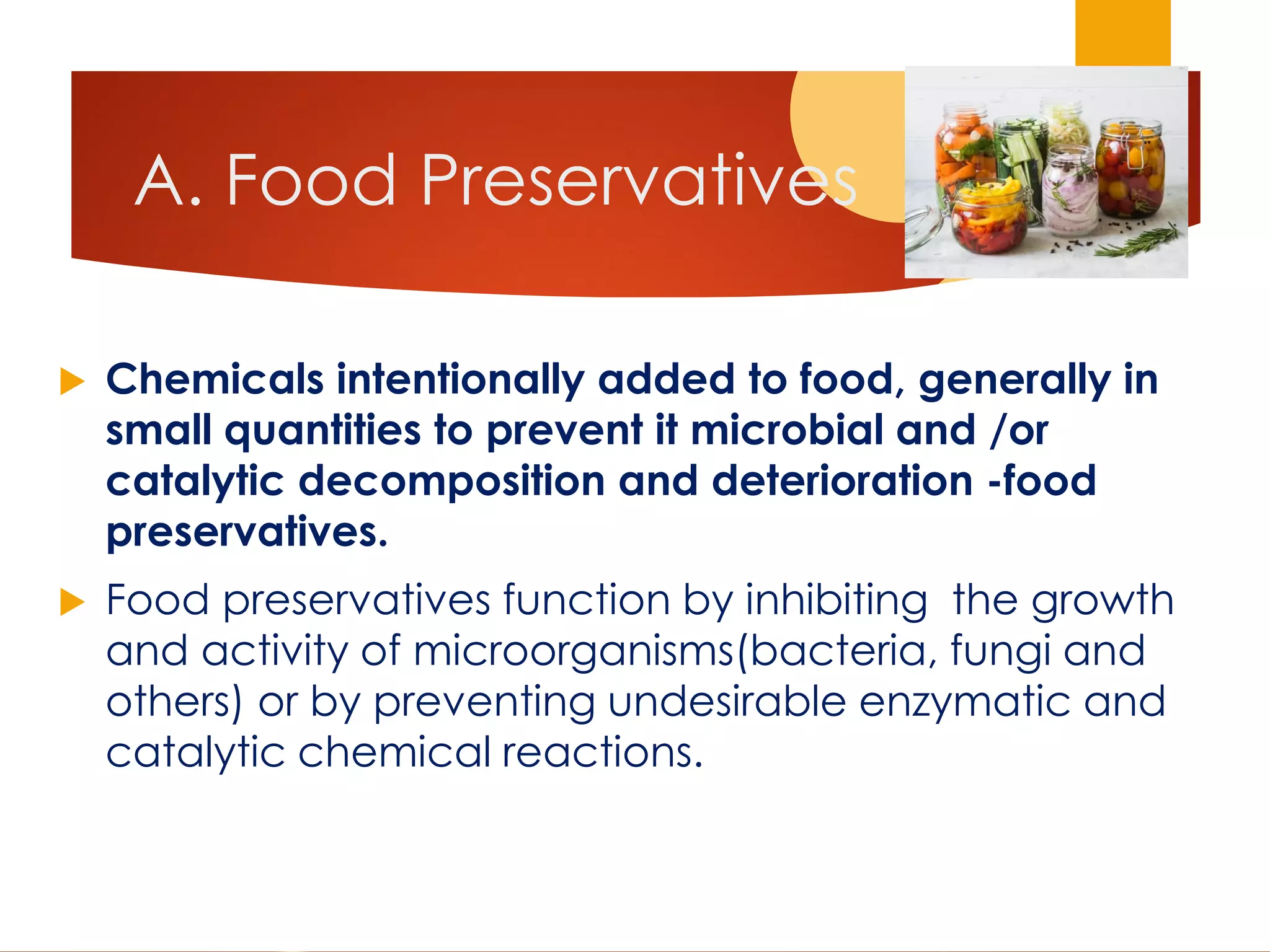 A. Food Preservatives

Chemicals intentionally added to food, generally in small quantities to prevent it microbial and /or catalytic decomposition and deterioration -food preservatives.

Food preservatives function by inhibiting the growth and activity of microorganisms(bacteria, fungi and others) or by preventing undesirable enzymatic and catalytic chemical reactions.